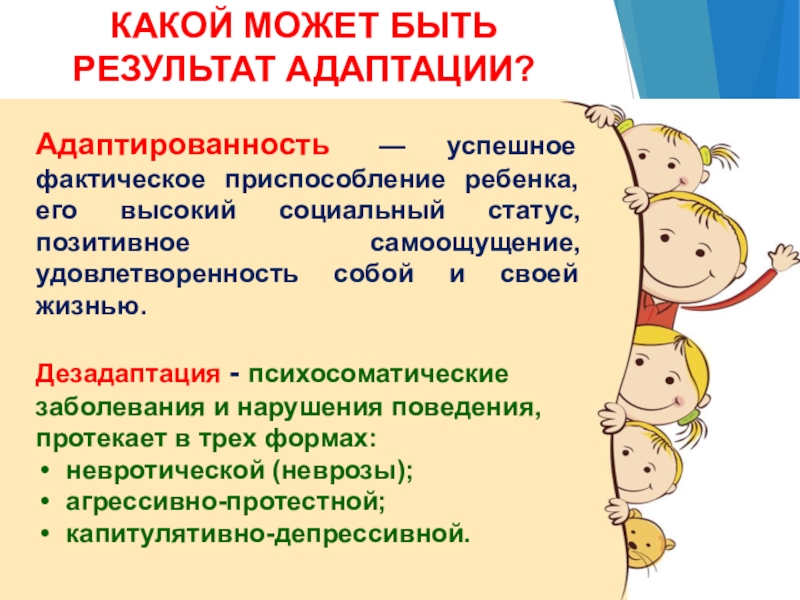 КАКОЙ МОЖЕТ БЫТЬ РЕЗУЛЬТАТ АДАПТАЦИИ?

Адаптированность — успешное фактическое приспособление ребенка, его высокий социальный статус, позитивное самоощущение, удовлетворенность собой и своей жизнью.

Дезадаптация - психосоматические заболевания и нарушения поведения, протекает в трех формах:
• невротической (неврозы);
• агрессивно-протестной;
• капитулятивно-депрессивной.